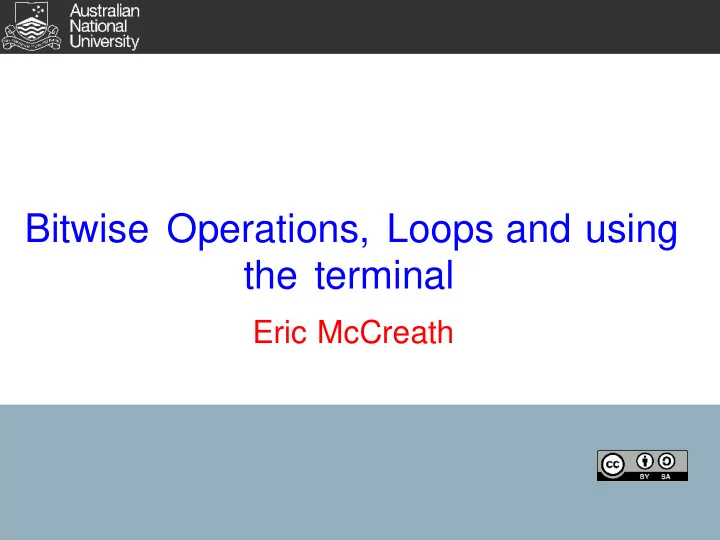 Australian
National
University

Bitwise Operations, Loops and using the terminal

Eric McCreath

cc BY SA